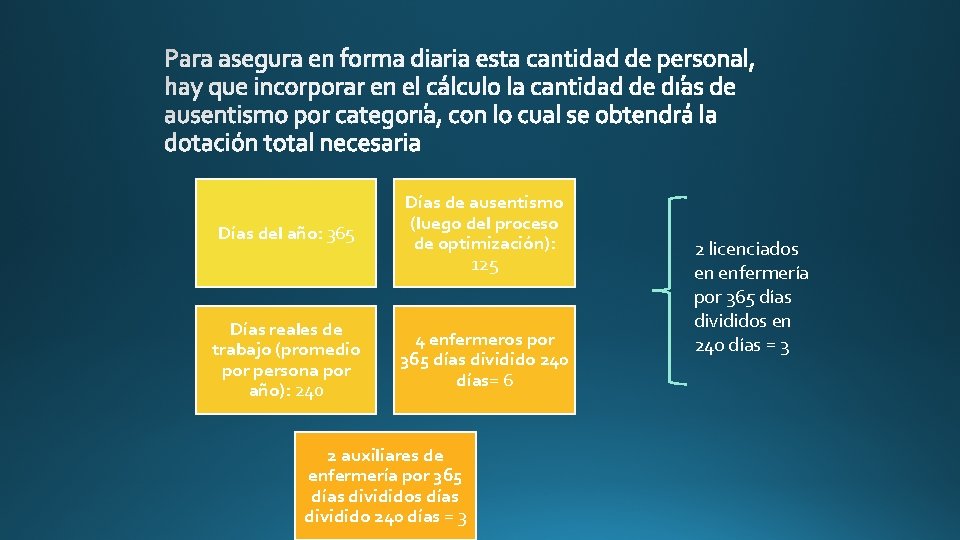 Para asegura en forma diaria esta cantidad de personal, hay que incorporar en el cálculo la cantidad de días de ausentismo por categoría, con lo cual se obtendrá la dotación total necesaria

Días del año: 365

Días de ausentismo (luego del proceso de optimización): 125

Días reales de trabajo (promedio por persona por año): 240

4 enfermeros por 365 días dividido 240 días= 6

2 auxiliares de enfermería por 365 días divididos días dividido 240 días = 3

2 licenciados en enfermería por 365 días divididos en 240 días = 3